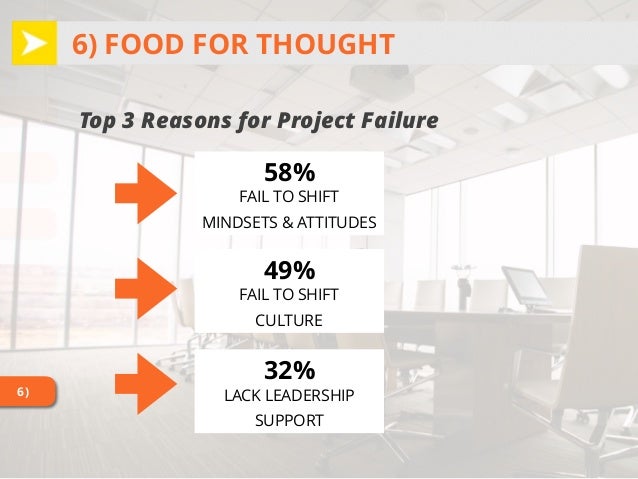 6) FOOD FOR THOUGHT

Top 3 Reasons for Project Failure

58%
FAIL TO SHIFT
MINDSETS & ATTITUDES

49%
FAIL TO SHIFT
CULTURE

32%
LACK LEADERSHIP
SUPPORT

6)